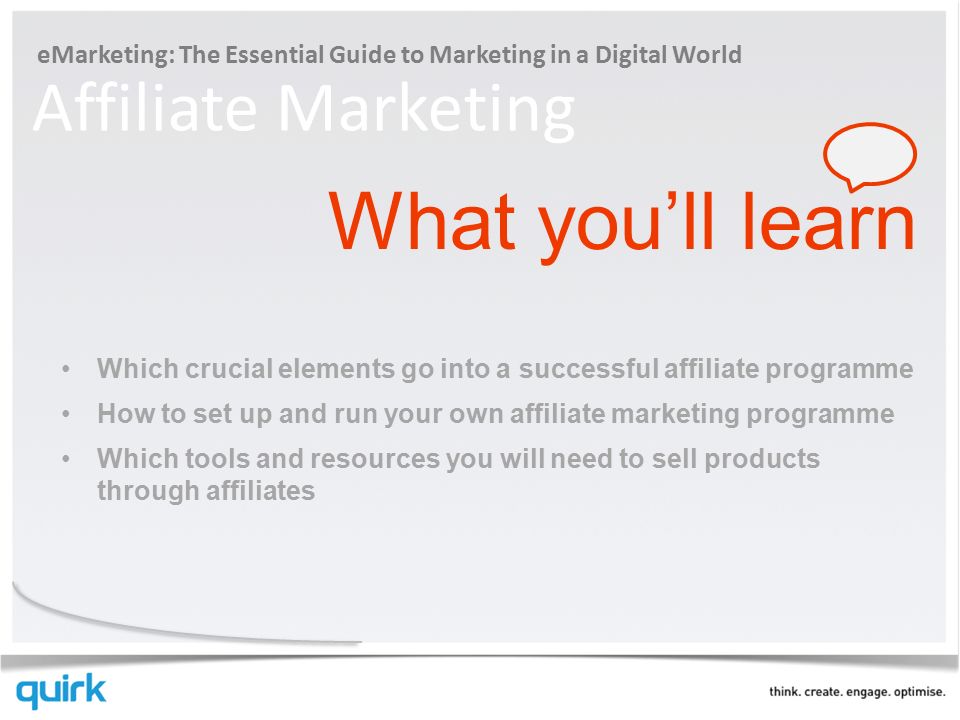 eMarketing: The Essential Guide to Marketing in a Digital World

Affiliate Marketing

What you'll learn

• Which crucial elements go into a successful affiliate programme
• How to set up and run your own affiliate marketing programme
• Which tools and resources you will need to sell products through affiliates

quirk

think. create. engage. optimise.